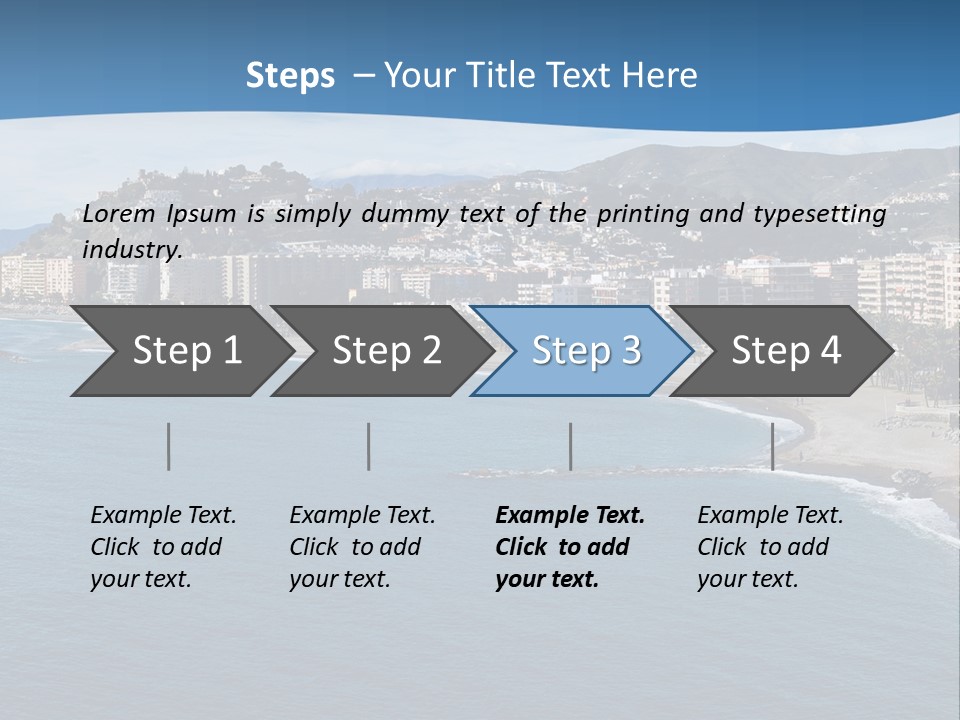 Steps – Your Title Text Here

Lorem Ipsum is simply dummy text of the printing and typesetting industry.

Step 1

Step 2

Step 3

Step 4

Example Text. Click to add your text.

Example Text. Click to add your text.

Example Text. Click to add your text.

Example Text. Click to add your text.